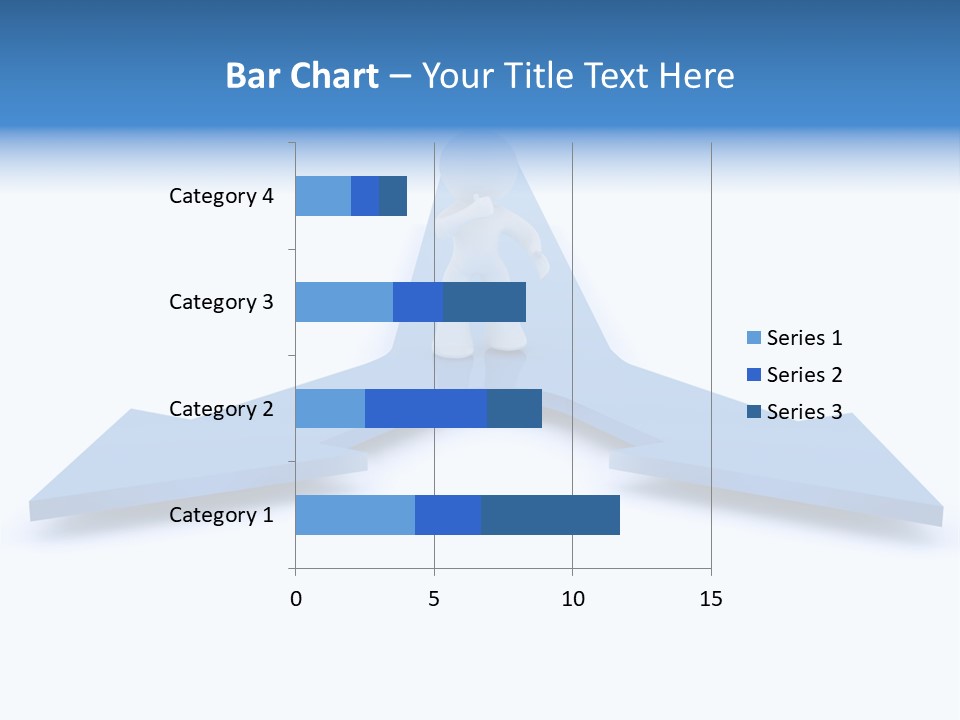 Bar Chart – Your Title Text Here

Category 4
Category 3
Category 2
Category 1

0
5
10
15

Series 1
Series 2
Series 3